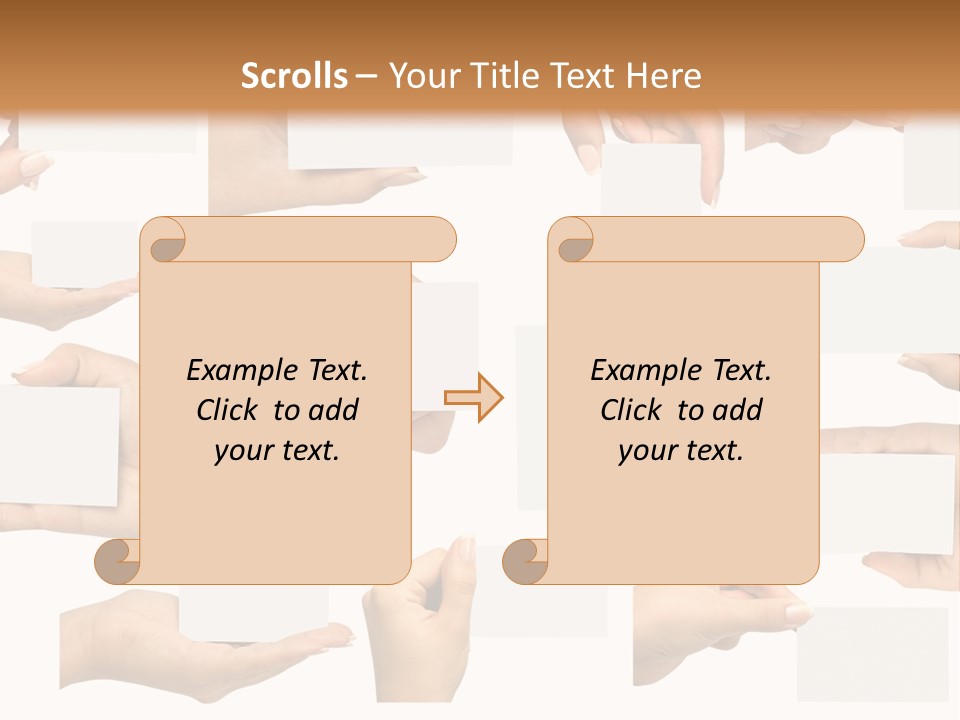 Scrolls – Your Title Text Here

Example Text. Click to add your text.

Example Text. Click to add your text.